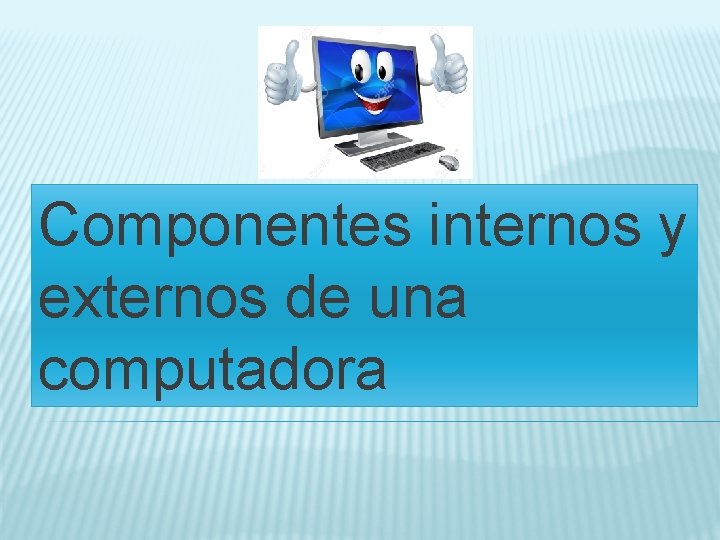 Componentes internos y externos de una computadora